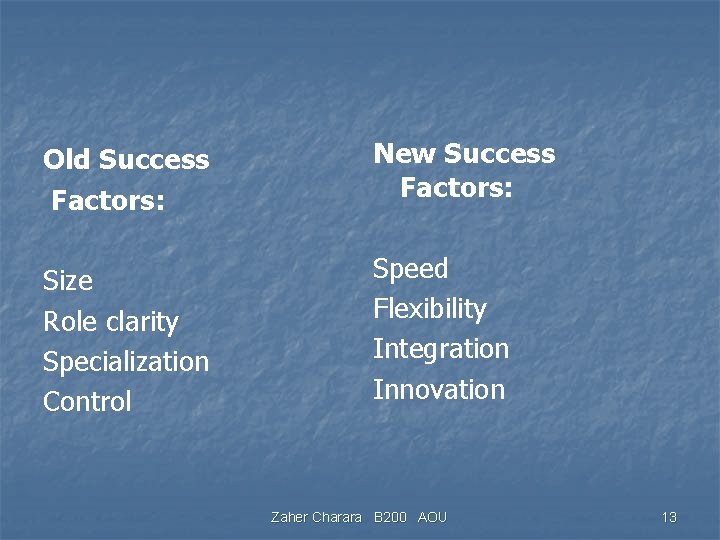 Old Success Factors:

Size
Role clarity
Specialization
Control

New Success Factors:

Speed
Flexibility
Integration
Innovation

Zaher Charara B200 AOU

13